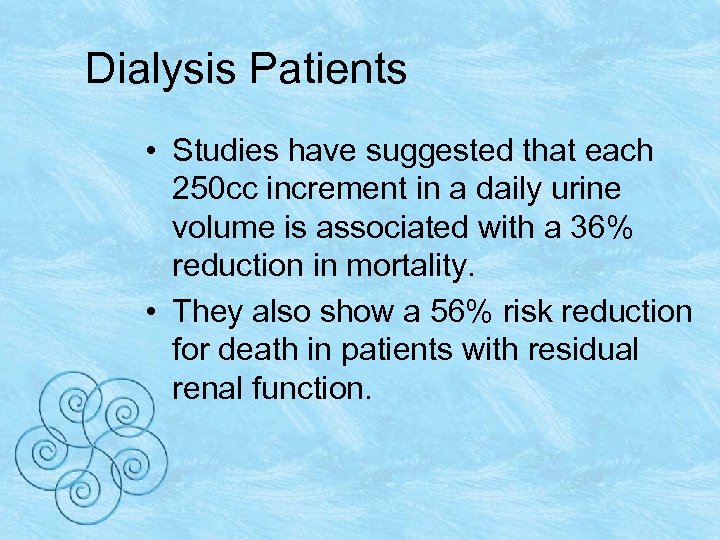 Dialysis Patients

• Studies have suggested that each 250cc increment in a daily urine volume is associated with a 36% reduction in mortality.

• They also show a 56% risk reduction for death in patients with residual renal function.